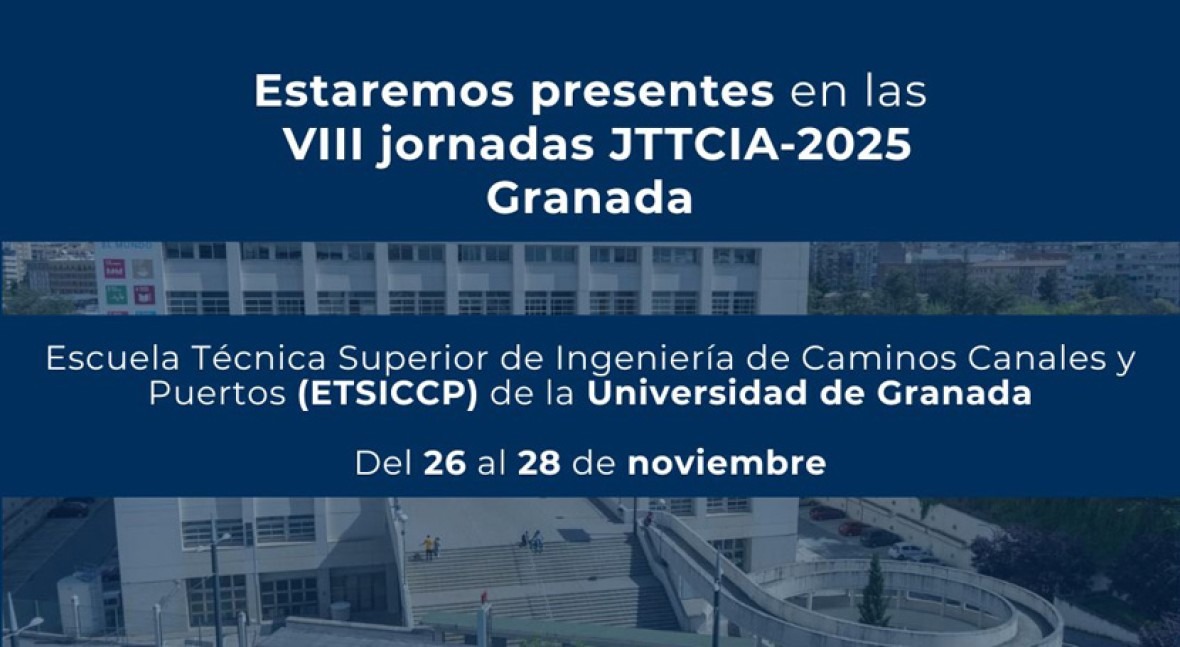 Estaremos presentes en las
VIII jornadas JTTCIA-2025
Granada

Escuela Técnica Superior de Ingeniería de Caminos Canales y Puertos (ETSICCP) de la Universidad de Granada

Del 26 al 28 de noviembre